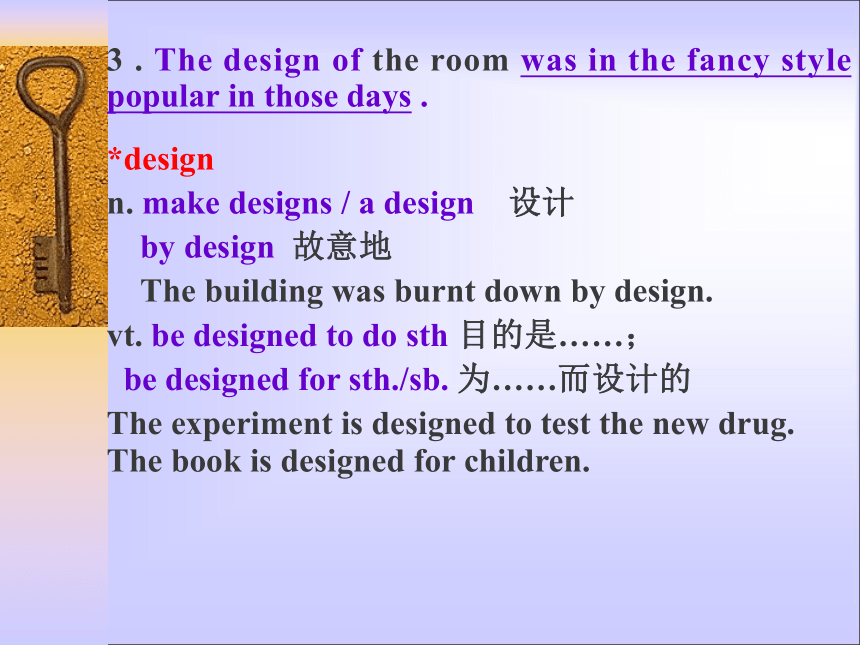 3 . The design of the room was in the fancy style popular in those days .

*design

n. make designs / a design 设计

by design 故意地

The building was burnt down by design.

vt. be designed to do sth 目的是……;

be designed for sth./sb. 为……而设计的

The experiment is designed to test the new drug.

The book is designed for children.